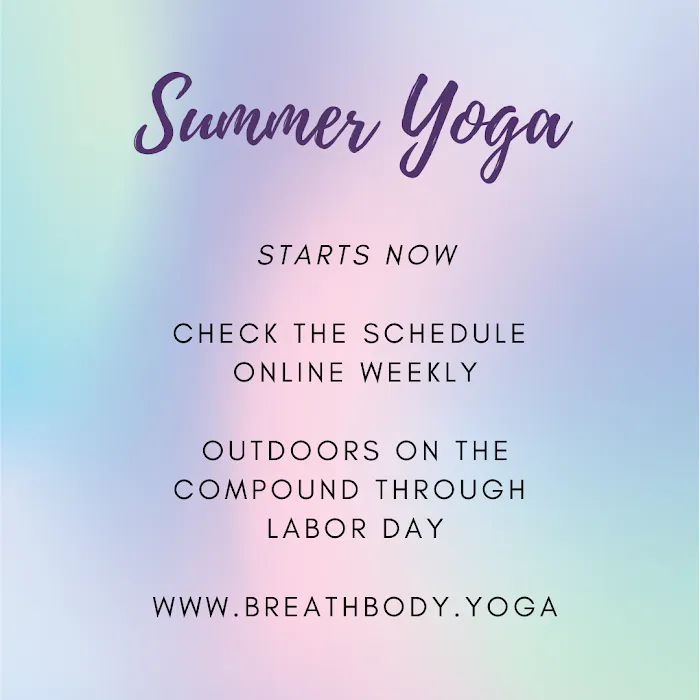 Summer Yoga

STARTS NOW

CHECK THE SCHEDULE ONLINE WEEKLY

OUTDOORS ON THE COMPOUND THROUGH LABOR DAY

WWW.BREATHBODY.YOGA